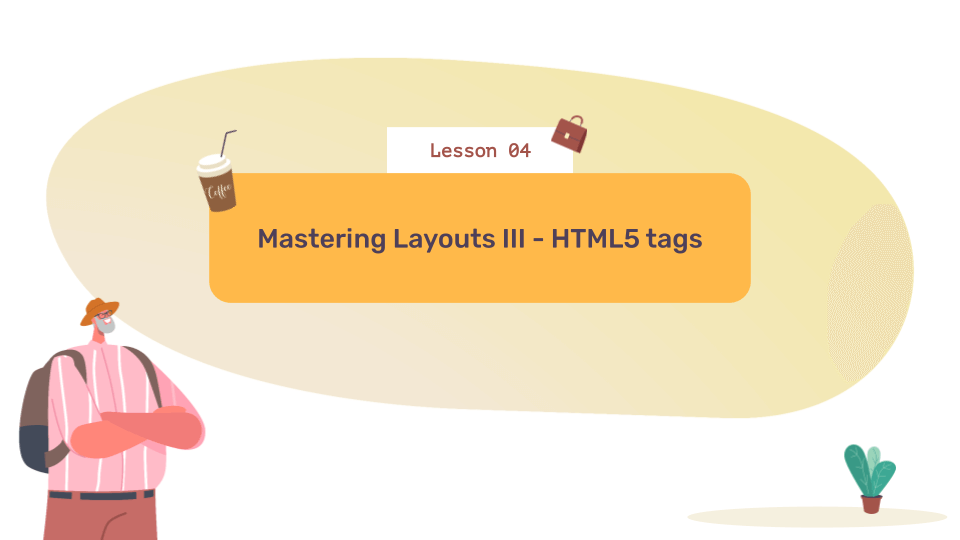 Coffee

Lesson 04

Mastering Layouts III - HTML5 tags